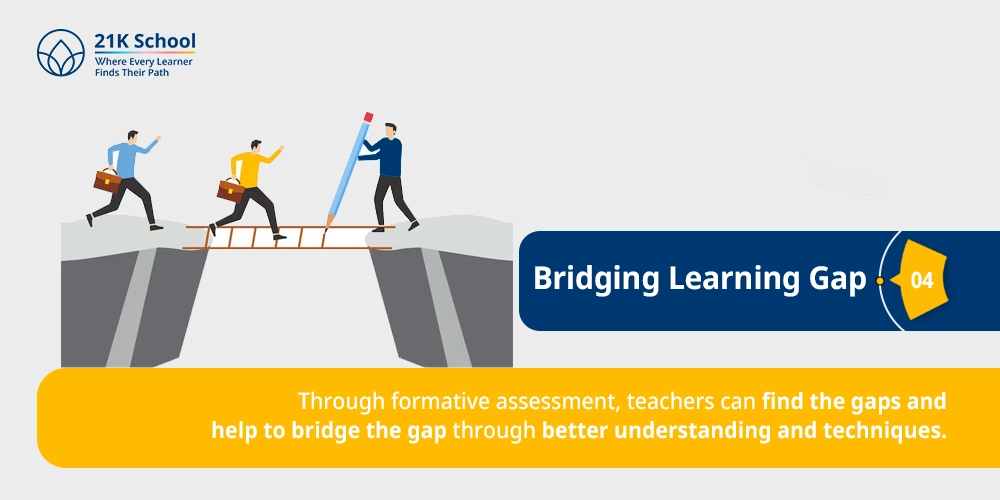 21K School
Where Every Learner
Finds Their Path

Bridging Learning Gap

04

Through formative assessment, teachers can find the gaps and help to bridge the gap through better understanding and techniques.